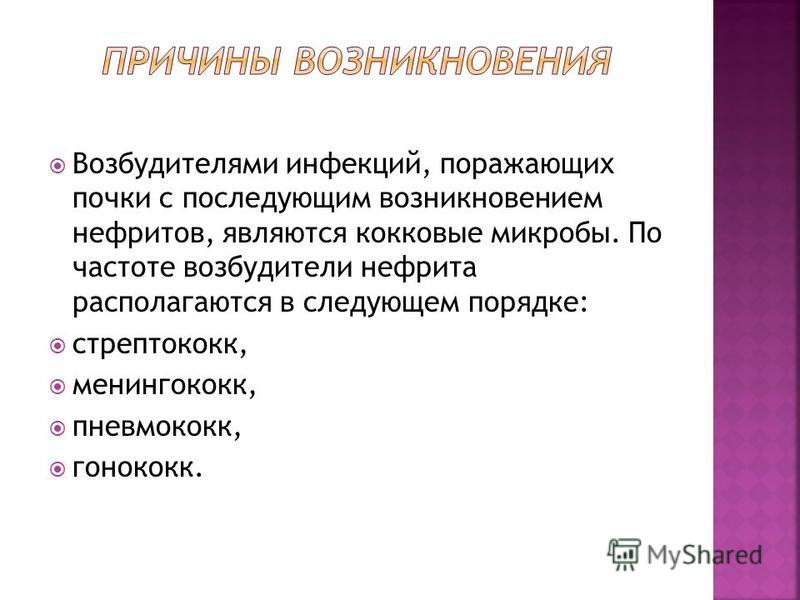 ПРИЧИНЫ ВОЗНИКНОВЕНИЯ

Возбудителями инфекций, поражающих почки с последующим возникновением нефритов, являются кокковые микробы. По частоте возбудители нефрита располагаются в следующем порядке:

стрептококк,

менингококк,

пневмококк,

гонококк.

MyShared